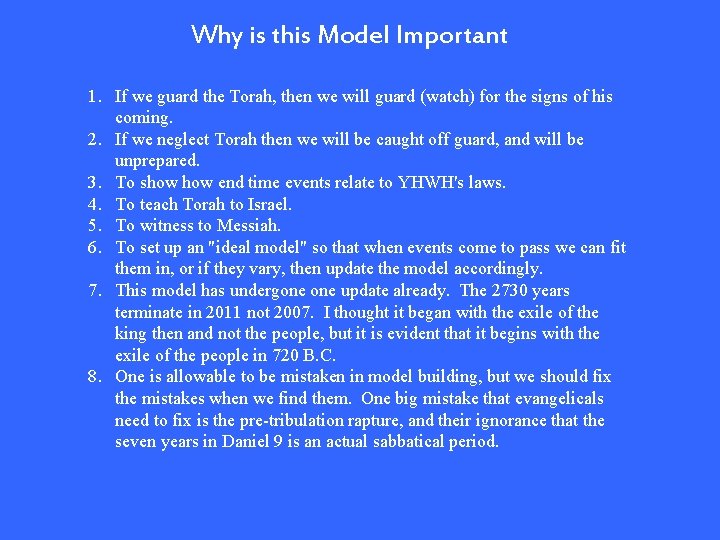 Why is this Model Important

1. If we guard the Torah, then we will guard (watch) for the signs of his coming.
2. If we neglect Torah then we will be caught off guard, and will be unprepared.
3. To show how end time events relate to YHWH's laws.
4. To teach Torah to Israel.
5. To witness to Messiah.
6. To set up an "ideal model" so that when events come to pass we can fit them in, or if they vary, then update the model accordingly.
7. This model has undergone one update already. The 2730 years terminate in 2011 not 2007. I thought it began with the exile of the king then and not the people, but it is evident that it begins with the exile of the people in 720 B.C.
8. One is allowable to be mistaken in model building, but we should fix the mistakes when we find them. One big mistake that evangelicals need to fix is the pre-tribulation rapture, and their ignorance that the seven years in Daniel 9 is an actual sabbatical period.